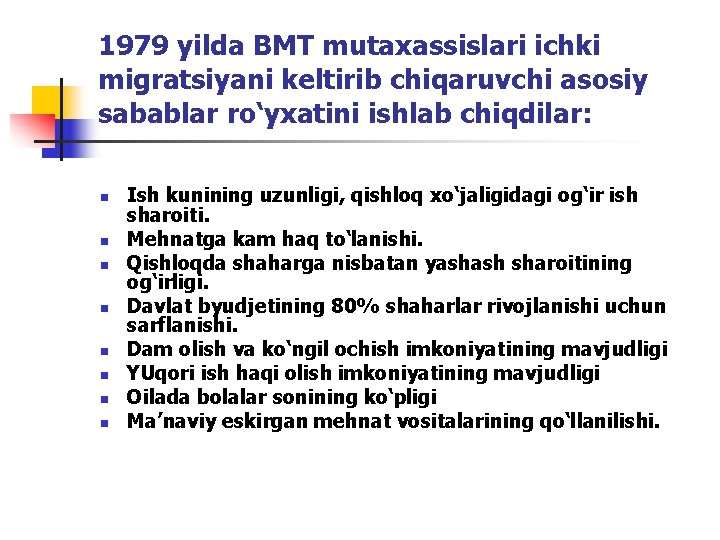 1979 yilda BMT mutaxassislari ichki migratsiyani keltirib chiqaruvchi asosiy sabablar ro‘yxatini ishlab chiqdilar:

- Ish kunining uzunligi, qishloq xo‘jaligidagi og‘ir ish sharoiti.
- Mehnatga kam haq to‘lanishi.
- Qishloqda shaharga nisbatan yashash sharoitining og‘irligi.
- Davlat byudjetining 80% shaharlar rivojlanishi uchun sarflanishi.
- Dam olish va ko‘ngil ochish imkoniyatining mavjudligi
- YUqori ish haqi olish imkoniyatining mavjudligi
- Oilada bolalar sonining ko‘pligi
- Ma’naviy eskirgan mehnat vositalarining qo‘llanilishi.